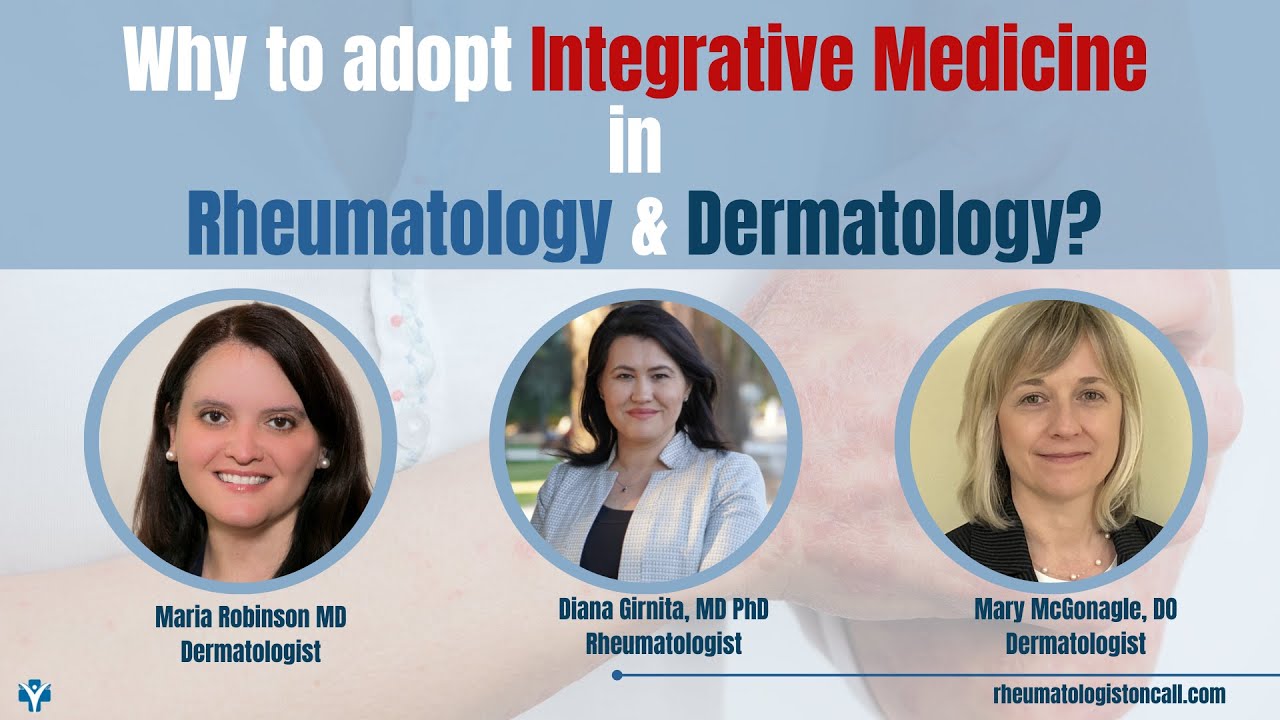 Why to adopt Integrative Medicine in Rheumatology & Dermatology?

Maria Robinson MD
Dermatologist

Diana Girnita, MD PhD
Rheumatologist

Mary McGonagle, DO
Dermatologist

rheumatologistoncall.com